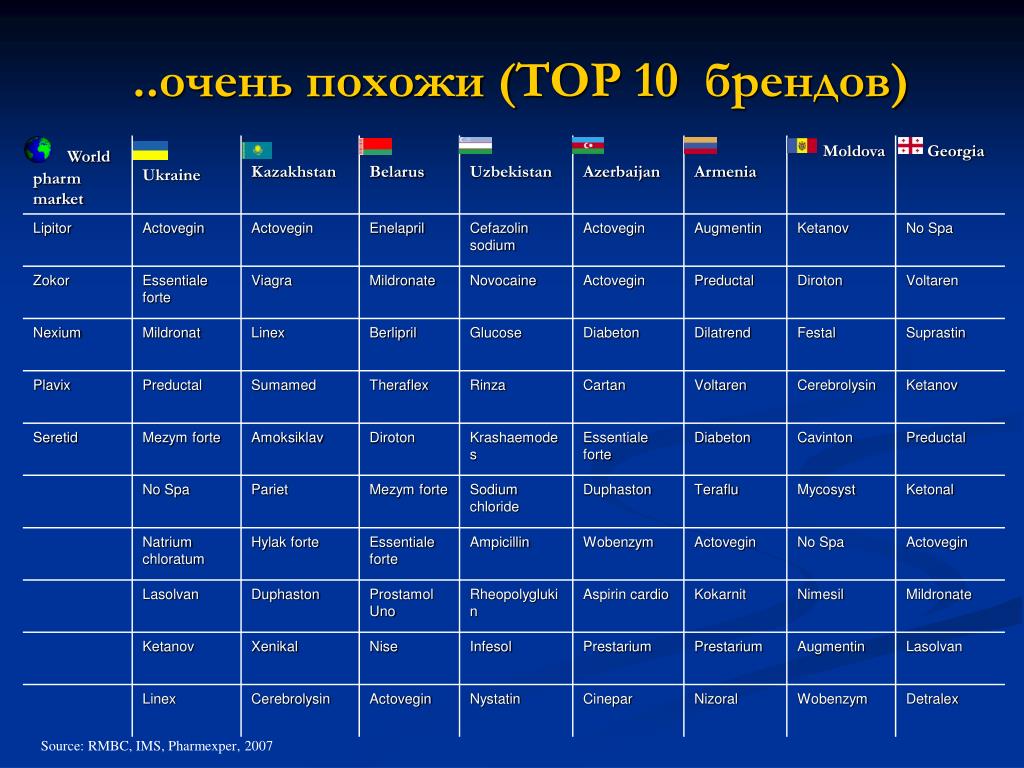 ..очень похожи (TOP 10 брендов)

| World pharm market | Ukraine | Kazakhstan | Belarus | Uzbekistan | Azerbaijan | Armenia | Moldova | Georgia |
|---|---|---|---|---|---|---|---|---|
| Lipitor | Actovegin | Actovegin | Enelapril | Cefazolin sodium | Actovegin | Augmentin | Ketanov | No Spa |
| Zokor | Essentiale forte | Viagra | Mildronate | Novocaine | Actovegin | Preductal | Diroton | Voltaren |
| Nexium | Mildronat | Linex | Berlipril | Glucose | Diabeton | Dilatrend | Festal | Suprastin |
| Plavix | Preductal | Sumamed | Theraflex | Rinza | Cartan | Voltaren | Cerebrolysin | Ketanov |
| Seretid | Mezym forte | Amoksiklav | Diroton | Krashaemodes | Essentiale forte | Diabeton | Cavinton | Preductal |
| | No Spa | Pariet | Mezym forte | Sodium chloride | Duphaston | Teraflu | Mycosyst | Ketonal |
| | Natrium chloratum | Hylak forte | Essentiale forte | Ampicillin | Wobenzym | Actovegin | No Spa | Actovegin |
| | Lasolvan | Duphaston | Prostamol Uno | Rheopolyglukin | Aspirin cardio | Kokarnit | Nimesil | Mildronate |
| | Ketanov | Xenikal | Nise | Infesol | Prestarium | Prestarium | Augmentin | Lasolvan |
| | Linex | Cerebrolysin | Actovegin | Nystatin | Cinepar | Nizoral | Wobenzym | Detralex |

Source: RMBC, IMS, Pharmexper, 2007